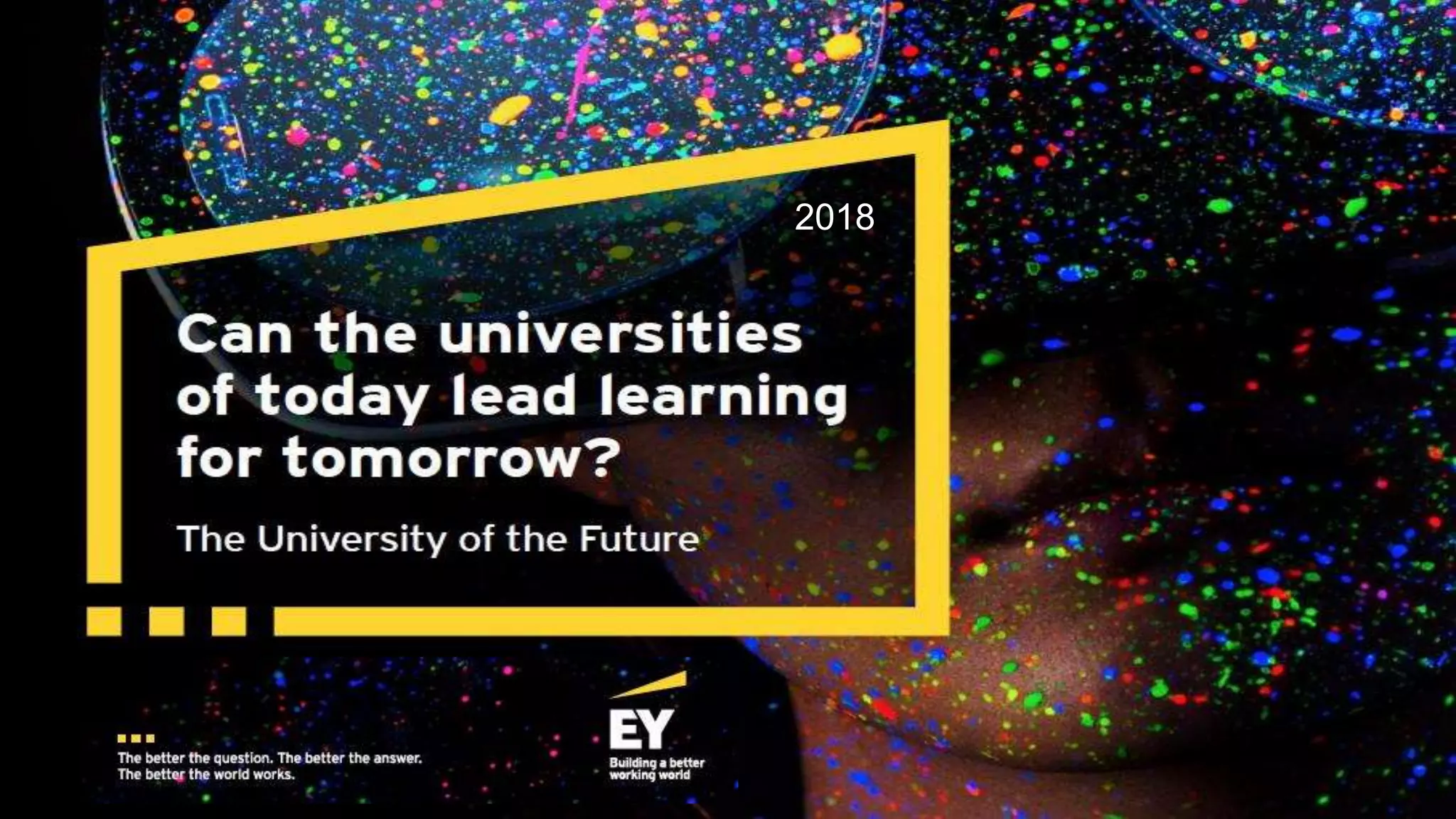 2018

Can the universities of today lead learning for tomorrow?

The University of the Future

The better the question. The better the answer. The better the world works.

EY
Building a better working world